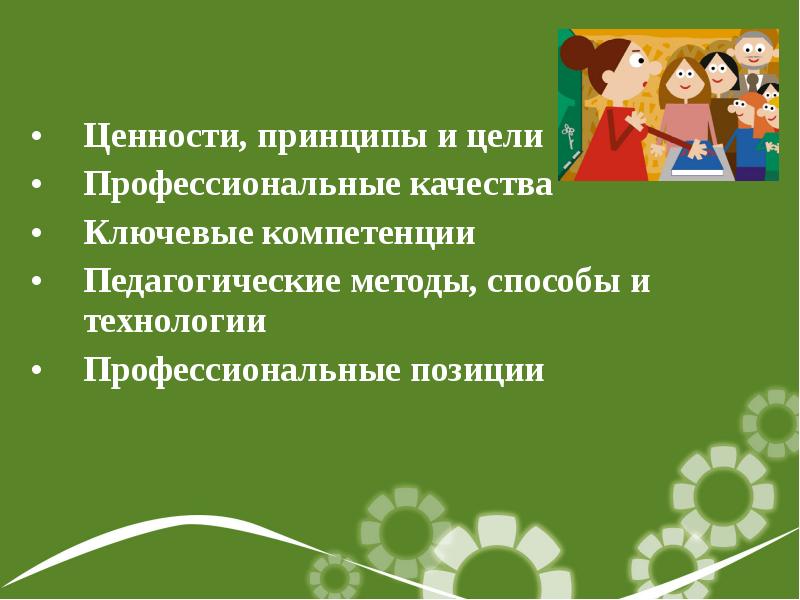 • Ценности, принципы и цели
• Профессиональные качества
• Ключевые компетенции
• Педагогические методы, способы и технологии
• Профессиональные позиции